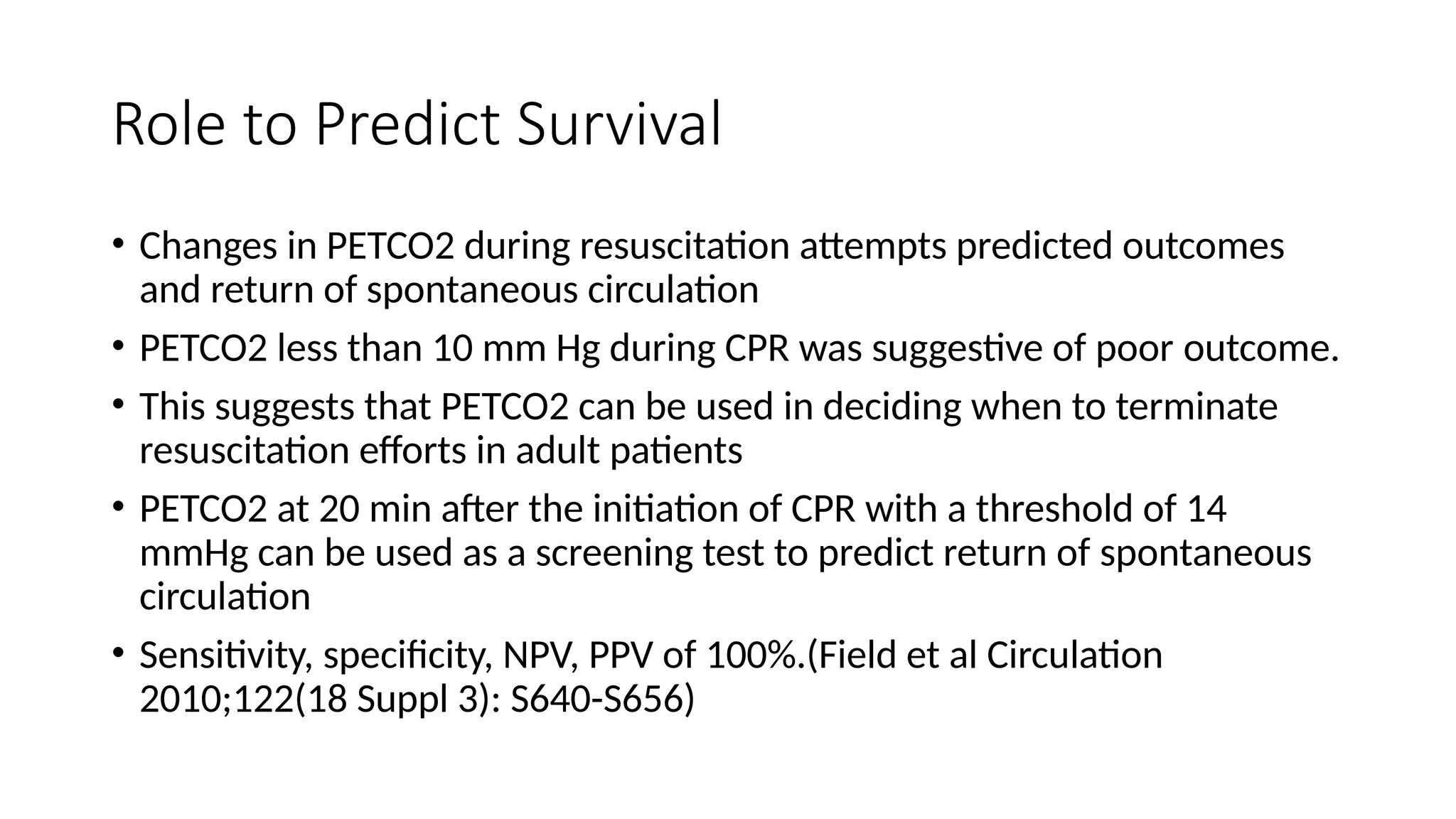 Role to Predict Survival

• Changes in PETCO2 during resuscitation attempts predicted outcomes and return of spontaneous circulation

• PETCO2 less than 10 mm Hg during CPR was suggestive of poor outcome.

• This suggests that PETCO2 can be used in deciding when to terminate resuscitation efforts in adult patients

• PETCO2 at 20 min after the initiation of CPR with a threshold of 14 mmHg can be used as a screening test to predict return of spontaneous circulation

• Sensitivity, specificity, NPV, PPV of 100%.(Field et al Circulation 2010;122(18 Suppl 3): S640-S656)